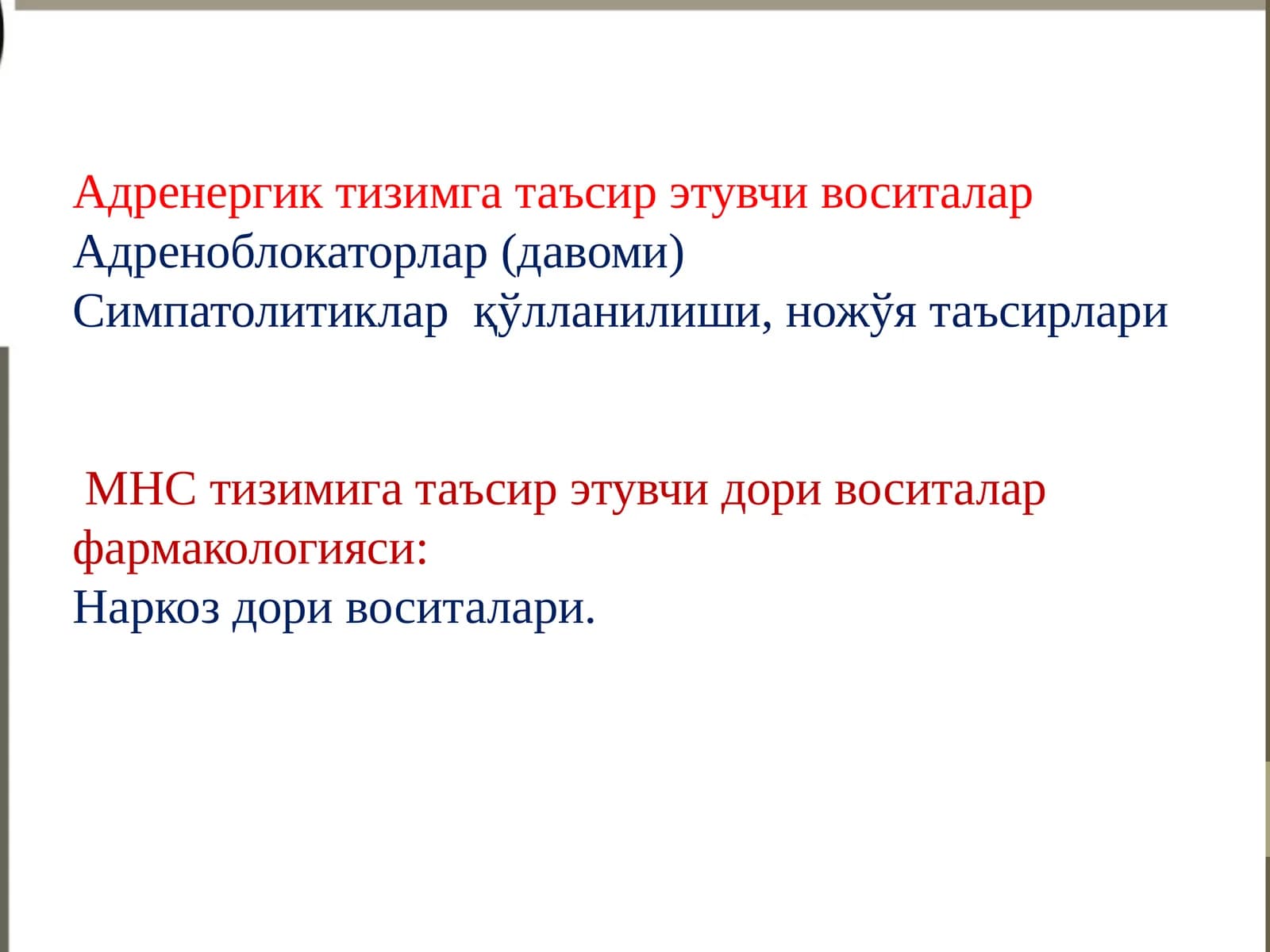 Адренергик тизимга таъсир этувчи воситалар
Адреноблокаторлар (давоми)
Симпатолитиклар қўлланилиши, ножўя таъсирлари

МНС тизимига таъсир этувчи дори воситалар фармакологияси:
Наркоз дори воситалари.